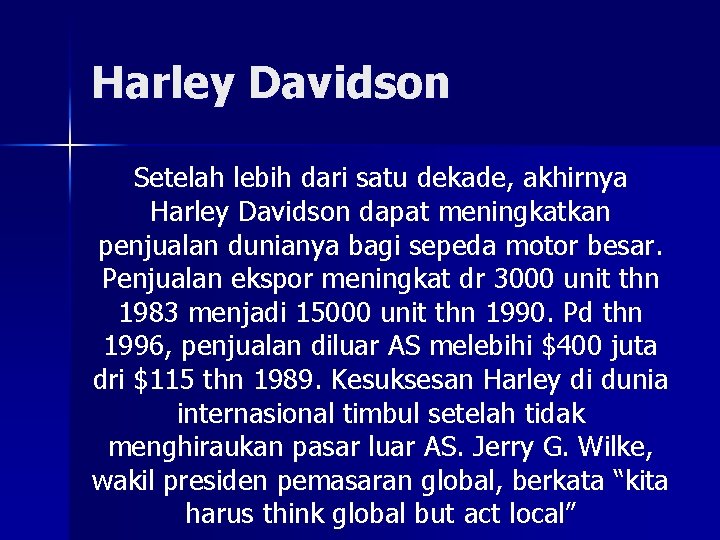 Harley Davidson

Setelah lebih dari satu dekade, akhirnya Harley Davidson dapat meningkatkan penjualan dunianya bagi sepeda motor besar. Penjualan ekspor meningkat dr 3000 unit thn 1983 menjadi 15000 unit thn 1990. Pd thn 1996, penjualan diluar AS melebihi \$400 juta dri \$115 thn 1989. Kesuksesan Harley di dunia internasional timbul setelah tidak menghiraukan pasar luar AS. Jerry G. Wilke, wakil presiden pemasaran global, berkata “kita harus think global but act local”